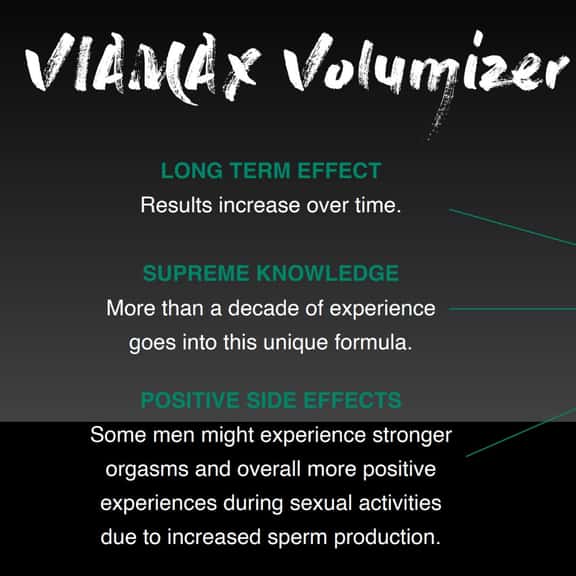 VIAMAX Volumizer

LONG TERM EFFECT
Results increase over time.

SUPREME KNOWLEDGE
More than a decade of experience goes into this unique formula.

POSITIVE SIDE EFFECTS
Some men might experience stronger orgasms and overall more positive experiences during sexual activities due to increased sperm production.